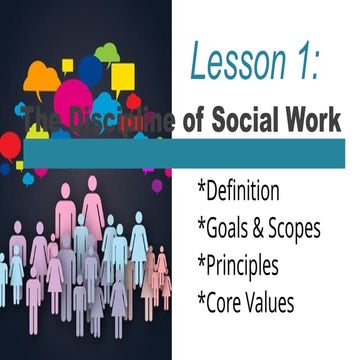 Lesson 1:

The Discipline of Social Work

*Definition
*Goals & Scopes
*Principles
*Core Values